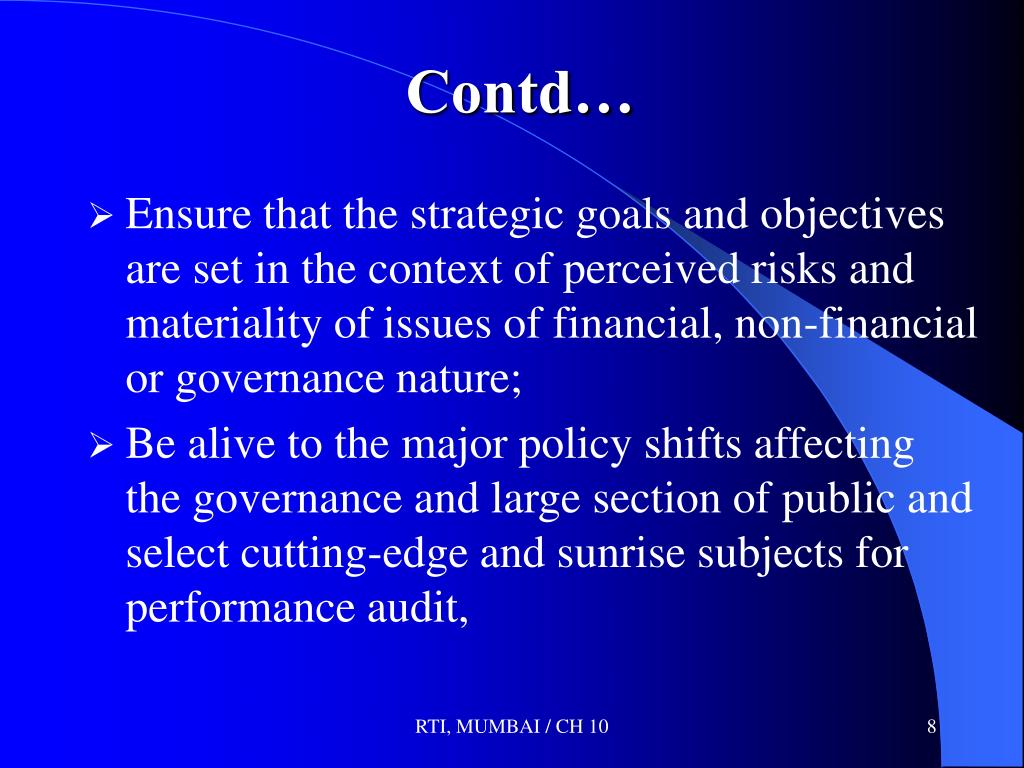 Contd…

➢ Ensure that the strategic goals and objectives are set in the context of perceived risks and materiality of issues of financial, non-financial or governance nature;

➢ Be alive to the major policy shifts affecting the governance and large section of public and select cutting-edge and sunrise subjects for performance audit,

RTI, MUMBAI / CH 10

8